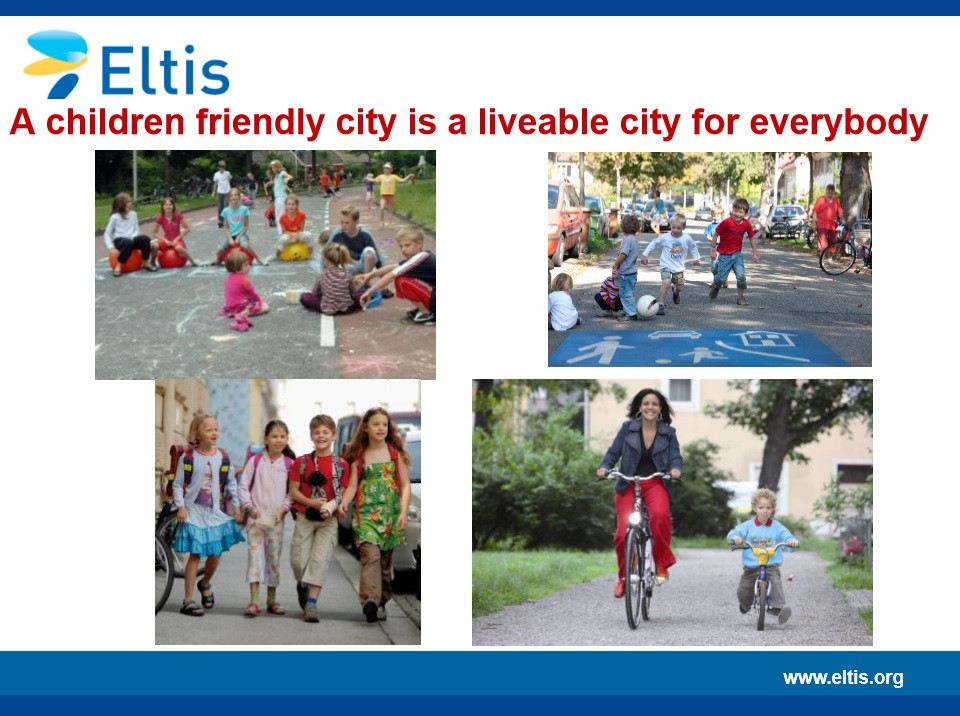 Eltis

A children friendly city is a liveable city for everybody

www.eltis.org